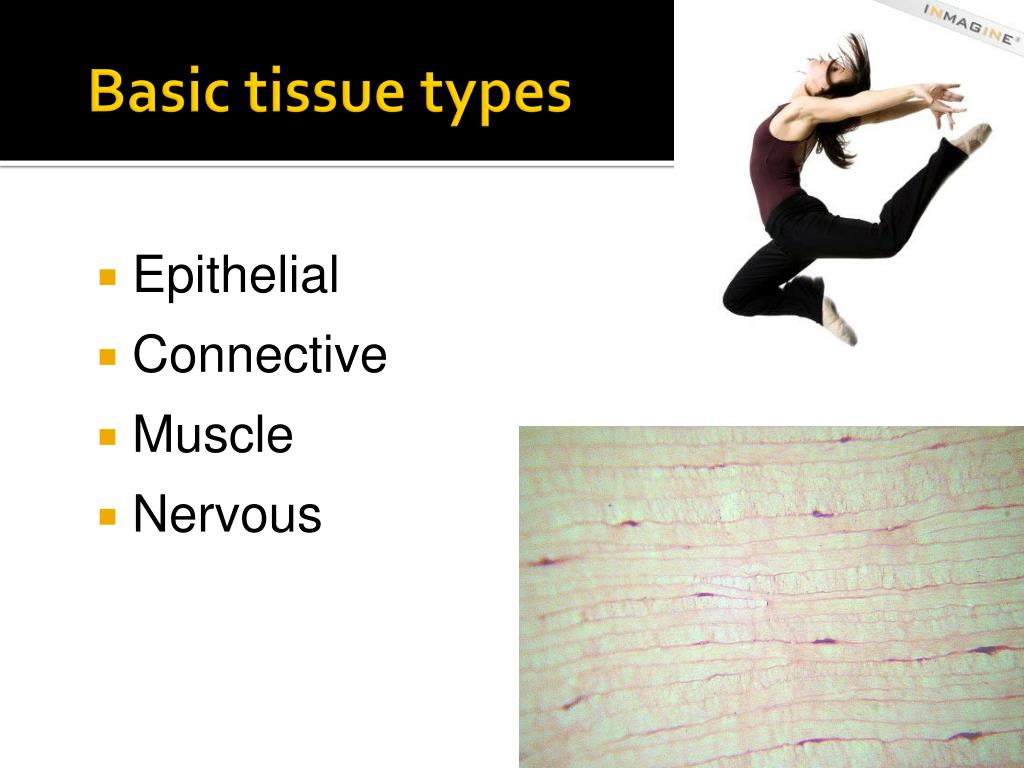 Basic tissue types

INMAGINE

- Epithelial
- Connective
- Muscle
- Nervous